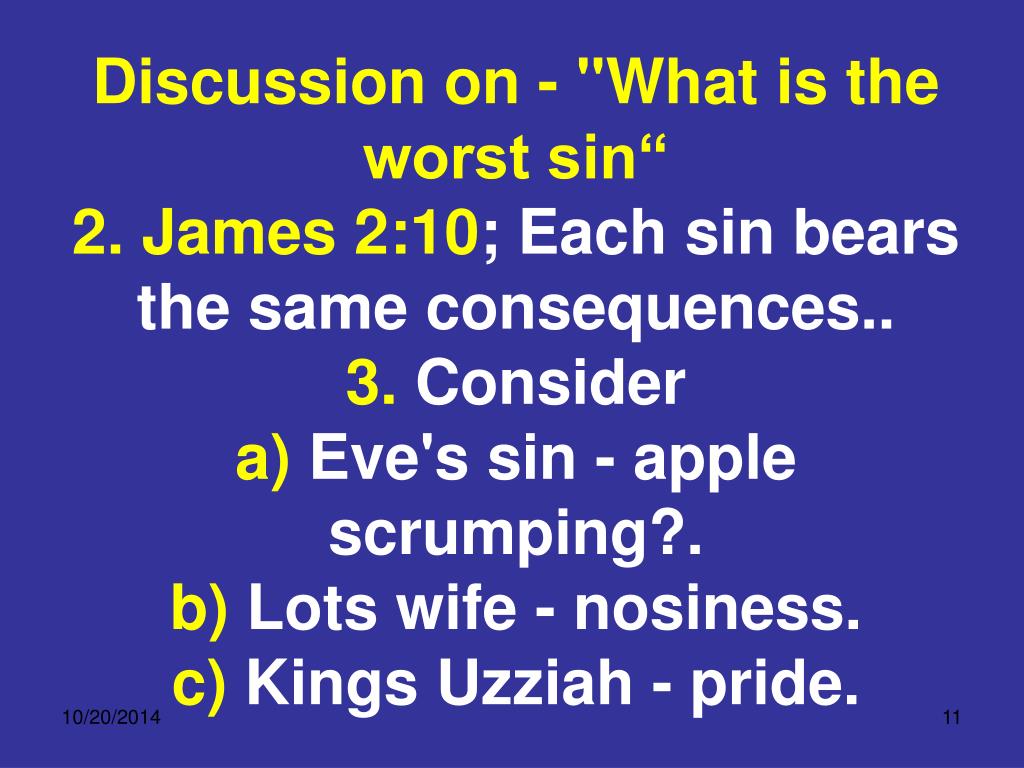 Discussion on - "What is the worst sin“
2. James 2:10; Each sin bears the same consequences..
3. Consider
a) Eve's sin - apple scrumping?.
b) Lots wife - nosiness.
c) Kings Uzziah - pride.

10/20/2014

11